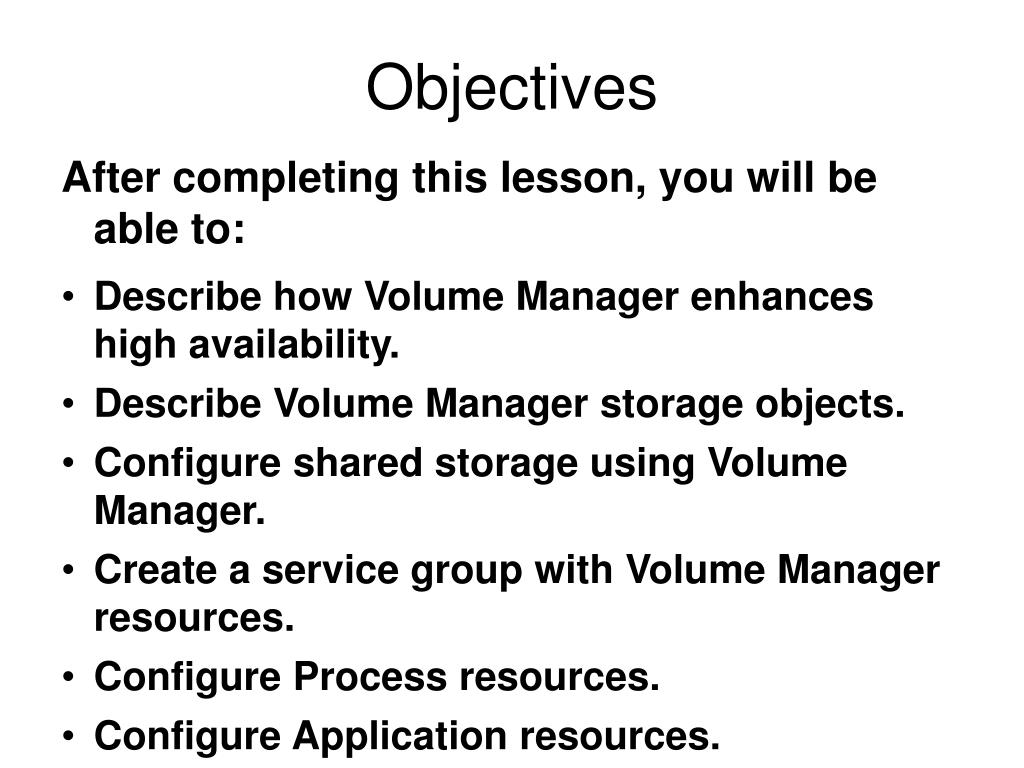 Objectives

After completing this lesson, you will be able to:

• Describe how Volume Manager enhances high availability.
• Describe Volume Manager storage objects.
• Configure shared storage using Volume Manager.
• Create a service group with Volume Manager resources.
• Configure Process resources.
• Configure Application resources.